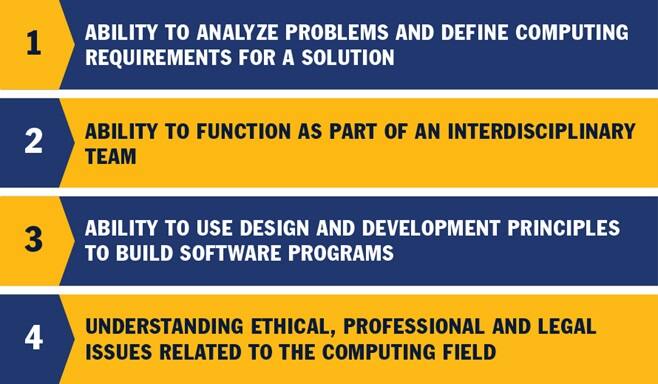 1
ABILITY TO ANALYZE PROBLEMS AND DEFINE COMPUTING REQUIREMENTS FOR A SOLUTION

2
ABILITY TO FUNCTION AS PART OF AN INTERDISCIPLINARY TEAM

3
ABILITY TO USE DESIGN AND DEVELOPMENT PRINCIPLES TO BUILD SOFTWARE PROGRAMS

4
UNDERSTANDING ETHICAL, PROFESSIONAL AND LEGAL ISSUES RELATED TO THE COMPUTING FIELD